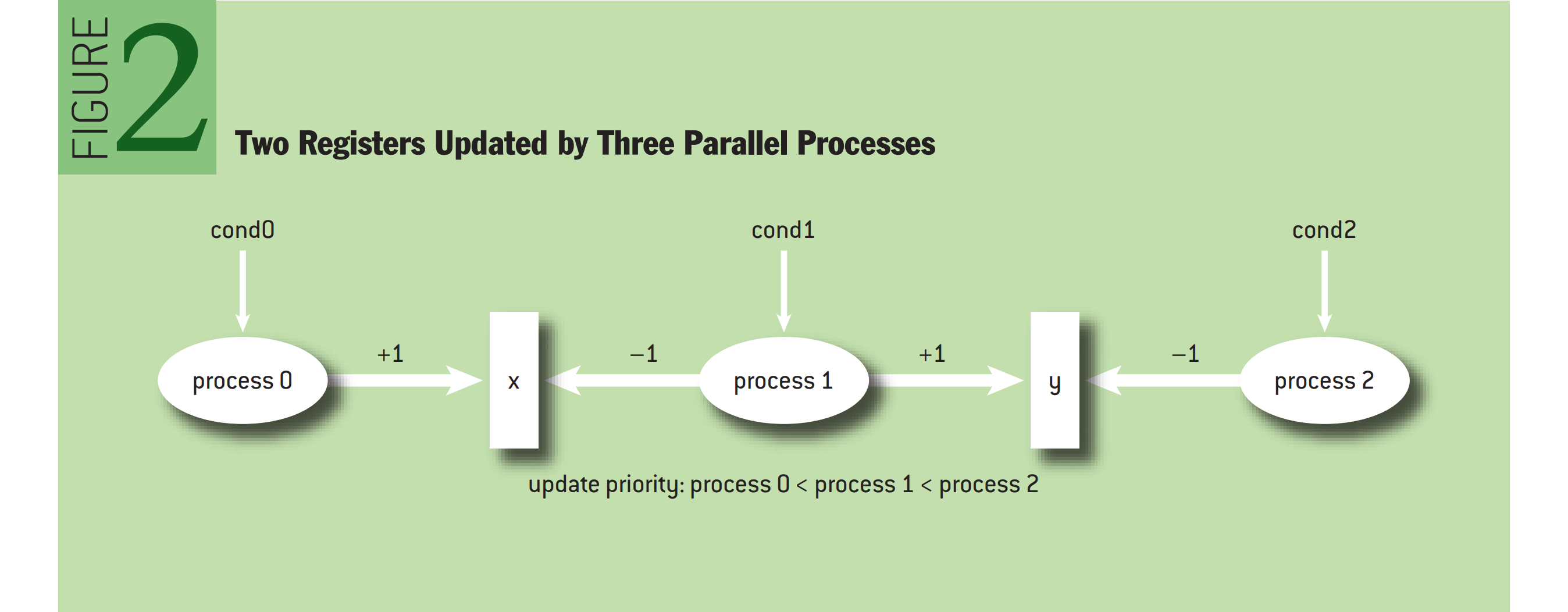 FIGURE 2

Two Registers Updated by Three Parallel Processes

cond0

cond1

cond2

process 0

+1

x

−1

process 1

+1

y

−1

process 2

update priority: process 0 < process 1 < process 2